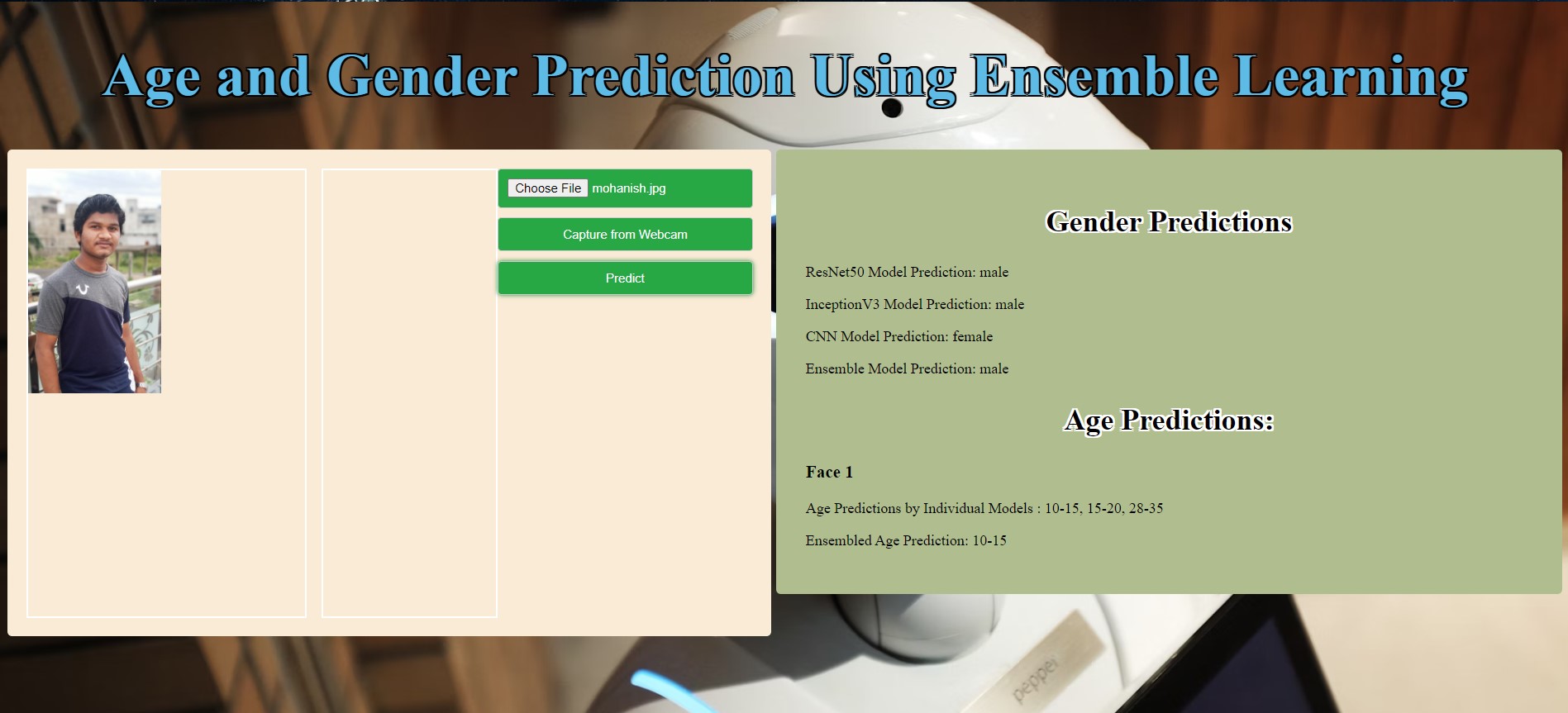 Age and Gender Prediction Using Ensemble Learning

Choose File mohanish.jpg

Capture from Webcam

Predict

Gender Predictions

ResNet50 Model Prediction: male

InceptionV3 Model Prediction: male

CNN Model Prediction: female

Ensemble Model Prediction: male

Age Predictions:

Face 1

Age Predictions by Individual Models : 10-15, 15-20, 28-35

Ensembled Age Prediction: 10-15

pepper